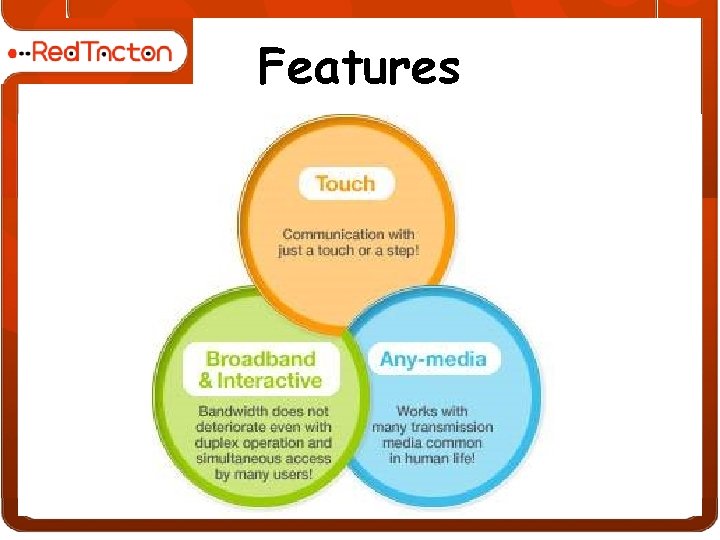 RedTacton

Features

Touch

Communication with just a touch or a step!

Broadband & Interactive

Bandwidth does not deteriorate even with duplex operation and simultaneous access by many users!

Any-media

Works with many transmission media common in human life!